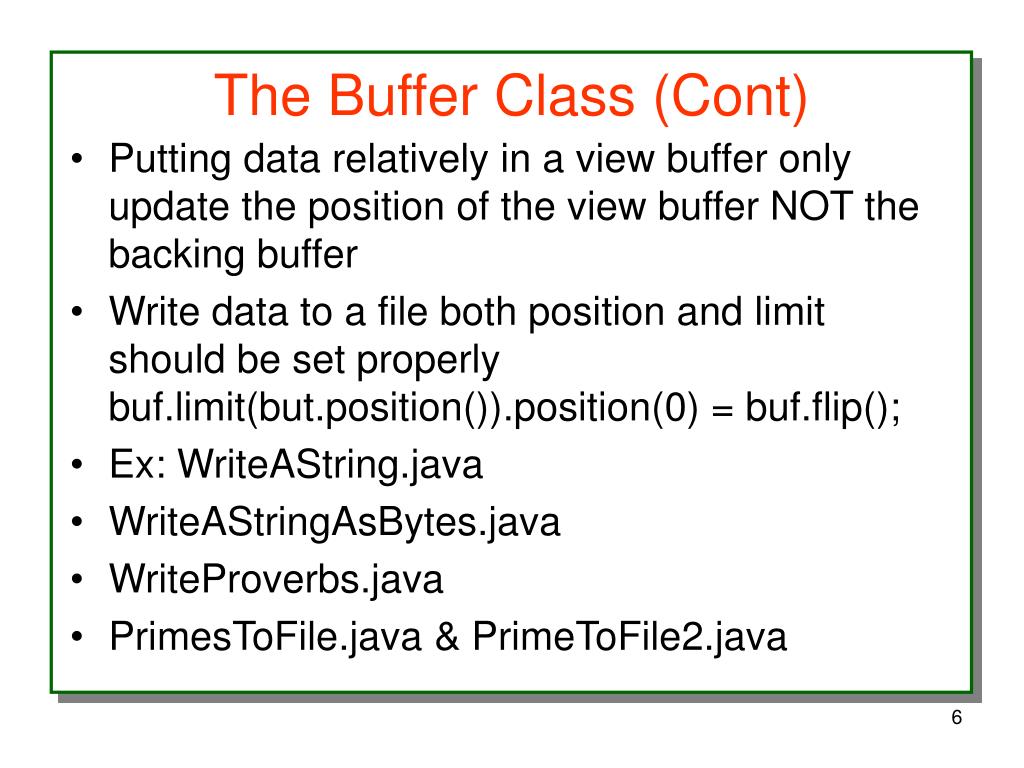 The Buffer Class (Cont)

• Putting data relatively in a view buffer only update the position of the view buffer NOT the backing buffer

• Write data to a file both position and limit should be set properly buf.limit(but.position()).position(0) = buf.flip();

• Ex: WriteAString.java

• WriteAStringAsBytes.java

• WriteProverbs.java

• PrimesToFile.java & PrimeToFile2.java

6